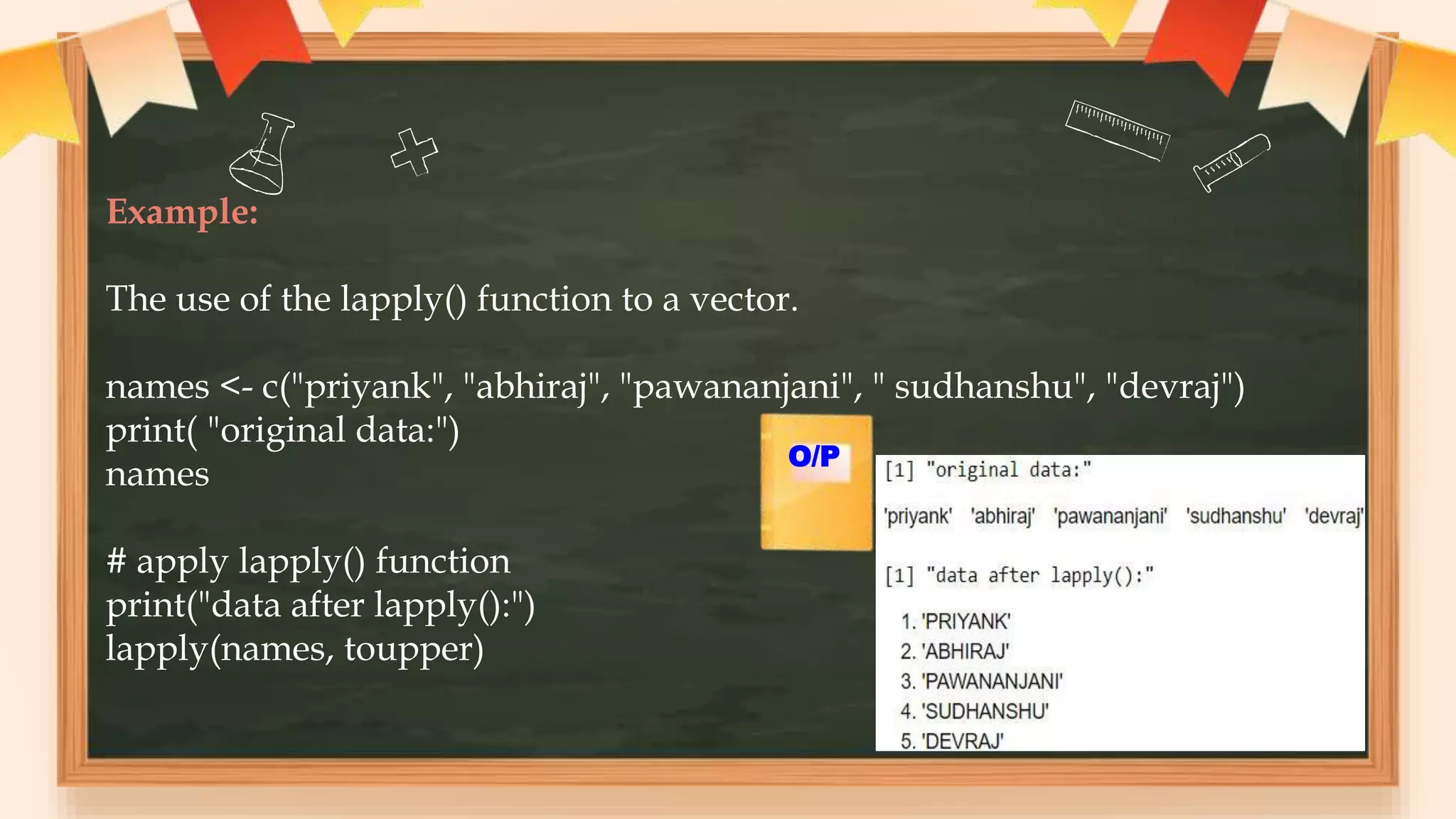 Example:

The use of the lapply() function to a vector.

names <- c("priyank", "abhiraj", "pawananjani", " sudhanshu", "devraj")
print( "original data:")
names

# apply lapply() function
print("data after lapply():")
lapply(names, toupper)

O/P

[1] "original data:"

'priyank' 'abhiraj' 'pawananjani' 'sudhanshu' 'devraj'

[1] "data after lapply():"

1. 'PRIYANK'
2. 'ABHIRAJ'
3. 'PAWANANJANI'
4. 'SUDHANSHU'
5. 'DEVRAJ'